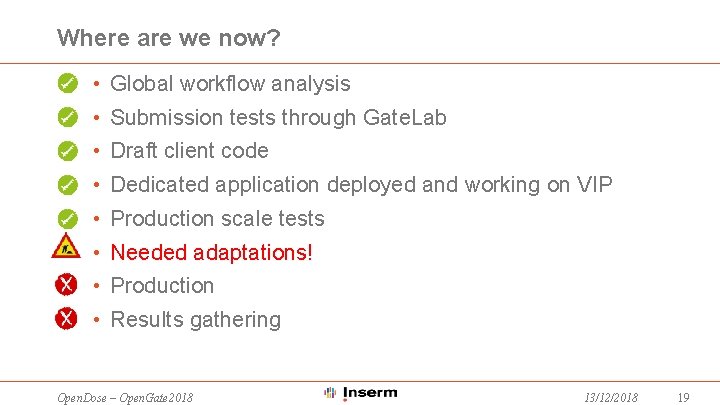 Where are we now?

• Global workflow analysis
• Submission tests through GateLab
• Draft client code
• Dedicated application deployed and working on VIP
• Production scale tests
• Needed adaptations!
• Production
• Results gathering

OpenDose – OpenGate2018 Inserm 13/12/2018 19